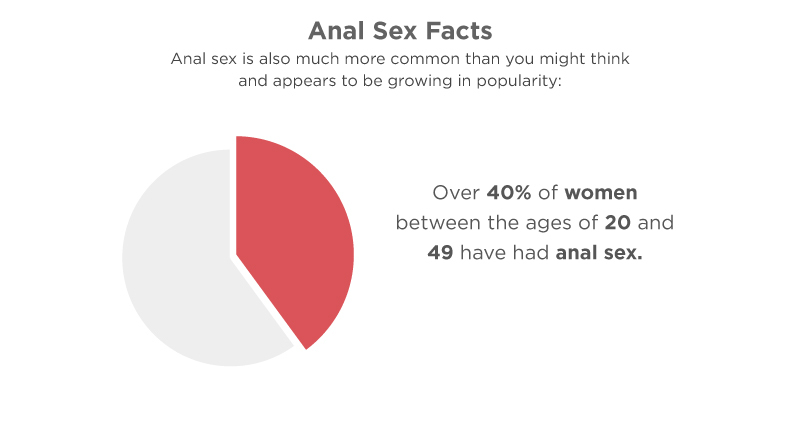 Anal Sex Facts

Anal sex is also much more common than you might think and appears to be growing in popularity:

Over 40% of women between the ages of 20 and 49 have had anal sex.